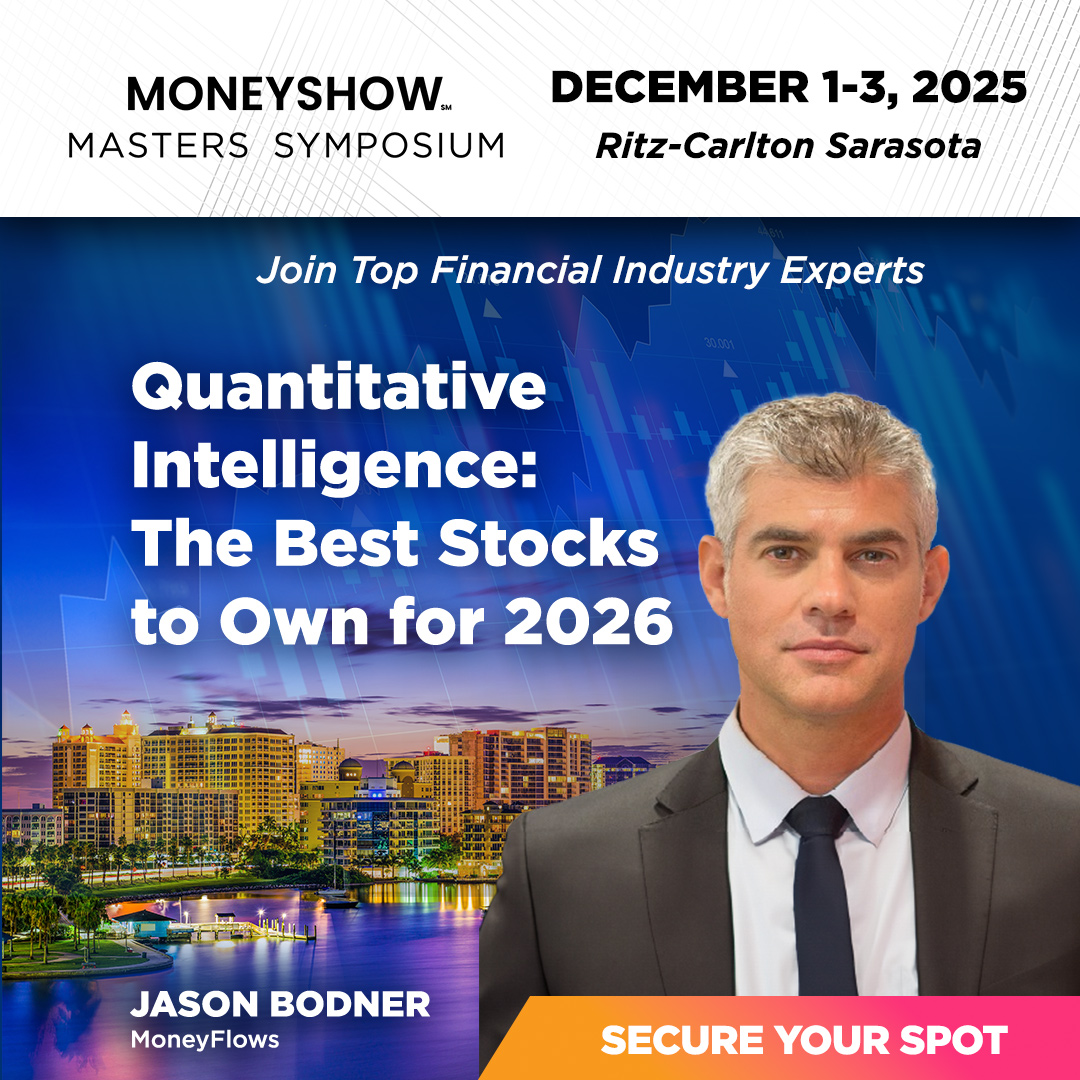 MONEYSHOW℠
MASTERS SYMPOSIUM

DECEMBER 1-3, 2025
Ritz-Carlton Sarasota

Join Top Financial Industry Experts

Quantitative Intelligence: The Best Stocks to Own for 2026

JASON BODNER
MoneyFlows

SECURE YOUR SPOT